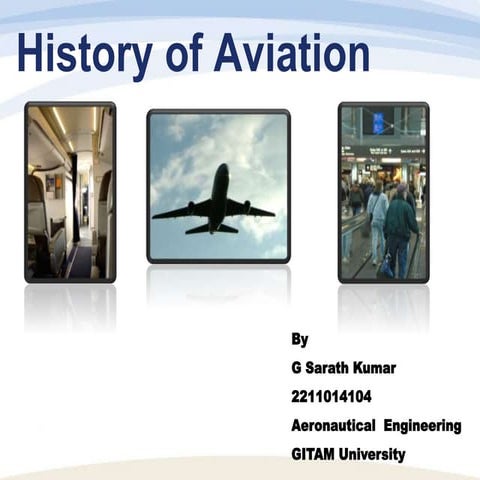 History of Aviation

By
G Sarath Kumar
2211014104
Aeronautical Engineering
GITAM University